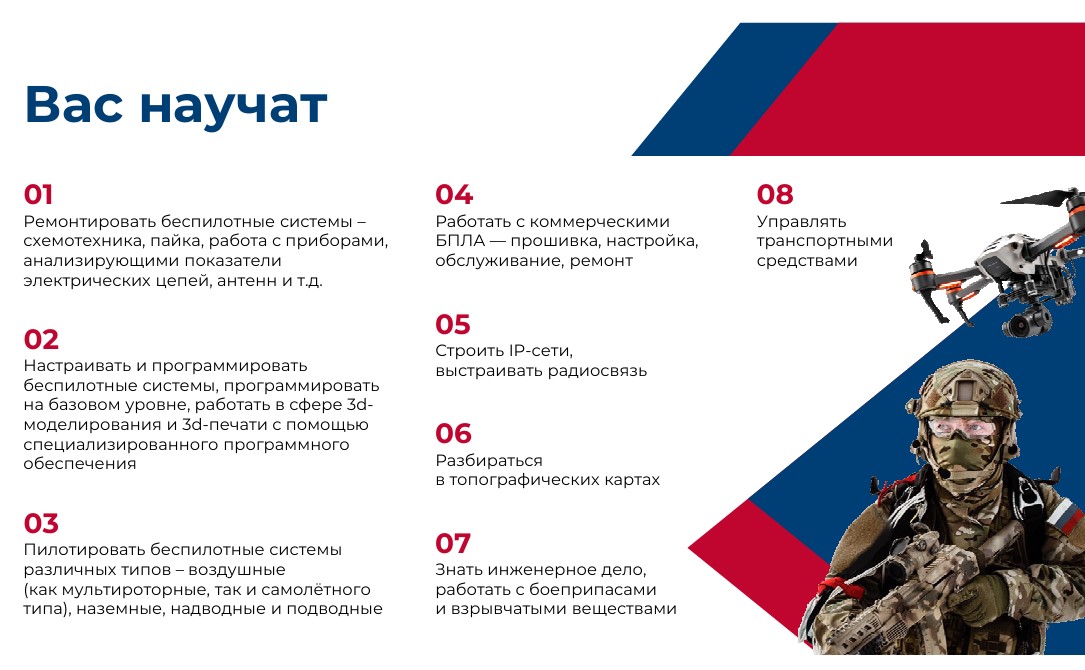 Вас научат

01
Ремонтировать беспилотные системы – схемотехника, пайка, работа с приборами, анализирующими показатели электрических цепей, антенн и т.д.

02
Настраивать и программировать беспилотные системы, программировать на базовом уровне, работать в сфере 3d-моделирования и 3d-печати с помощью специализированного программного обеспечения

03
Пилотировать беспилотные системы различных типов – воздушные (как мультироторные, так и самолётного типа), наземные, надводные и подводные

04
Работать с коммерческими БПЛА — прошивка, настройка, обслуживание, ремонт

05
Строить IP-сети, выстраивать радиосвязь

06
Разбираться в топографических картах

07
Знать инженерное дело, работать с боеприпасами и взрывчатыми веществами

08
Управлять транспортными средствами